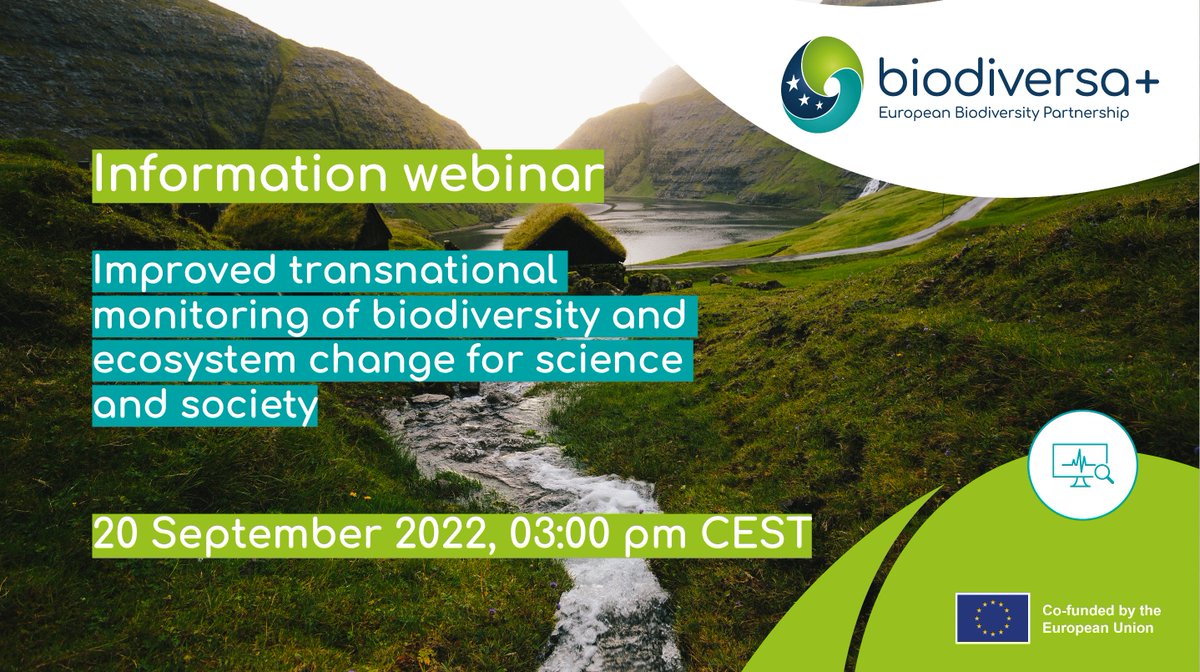 biodiversa+
European Biodiversity Partnership

Information webinar

Improved transnational monitoring of biodiversity and ecosystem change for science and society

20 September 2022, 03:00 pm CEST

Co-funded by the European Union